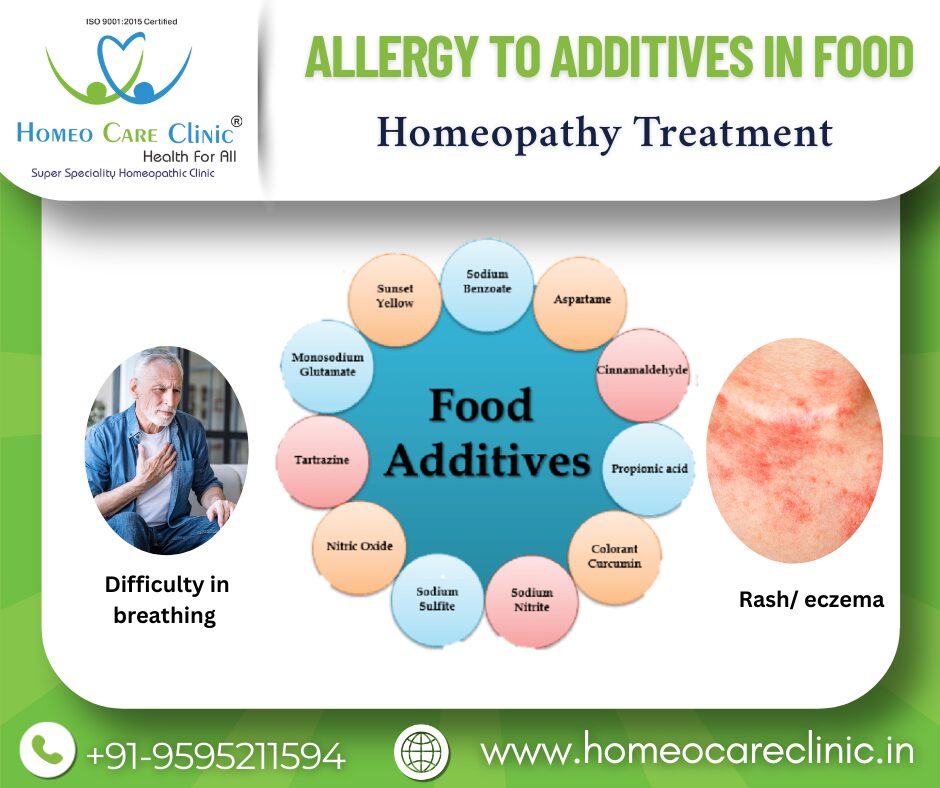 ISO 9001:2015 Certified

HOMEO CARE CLINIC®
Health For All
Super Speciality Homeopathic Clinic

ALLERGY TO ADDITIVES IN FOOD

Homeopathy Treatment

Food Additives

Sodium Benzoate

Aspartame

Cinnamaldehyde

Propionic acid

Colorant Curcumin

Sodium Nitrite

Sodium Sulfite

Nitric Oxide

Tartrazine

Monosodium Glutamate

Sunset Yellow

Difficulty in breathing

Rash/ eczema

+91-9595211594

www.homeocareclinic.in